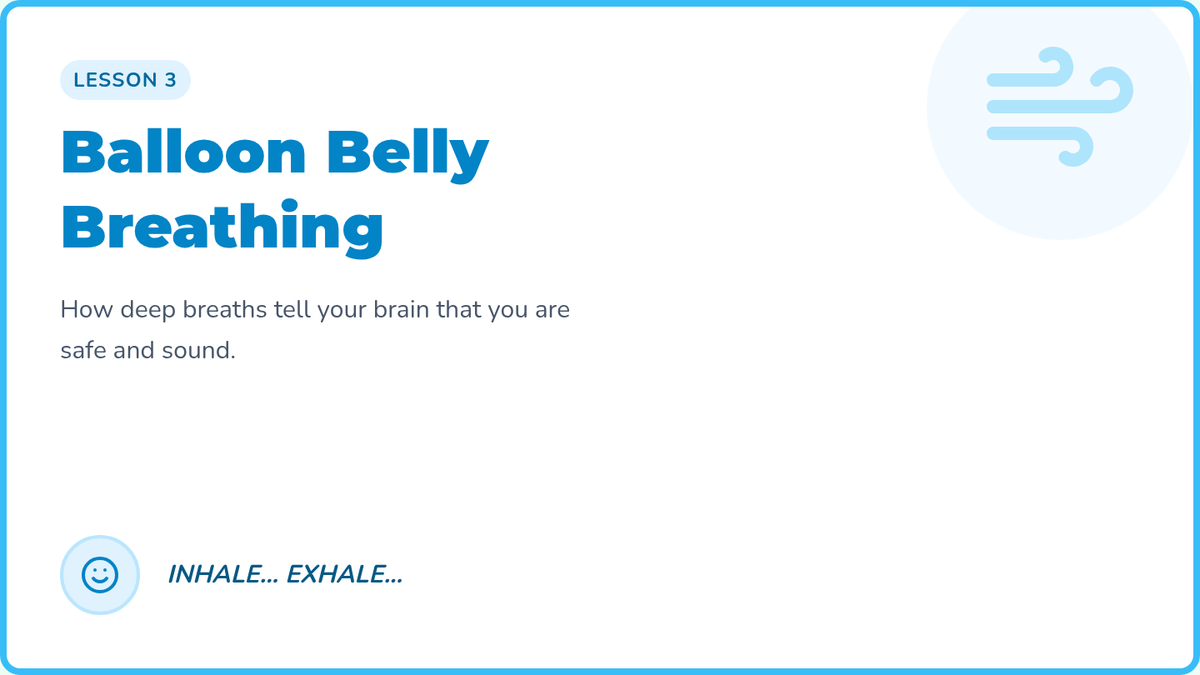 LESSON 3

Balloon Belly Breathing

How deep breaths tell your brain that you are safe and sound.

INHALE... EXHALE...